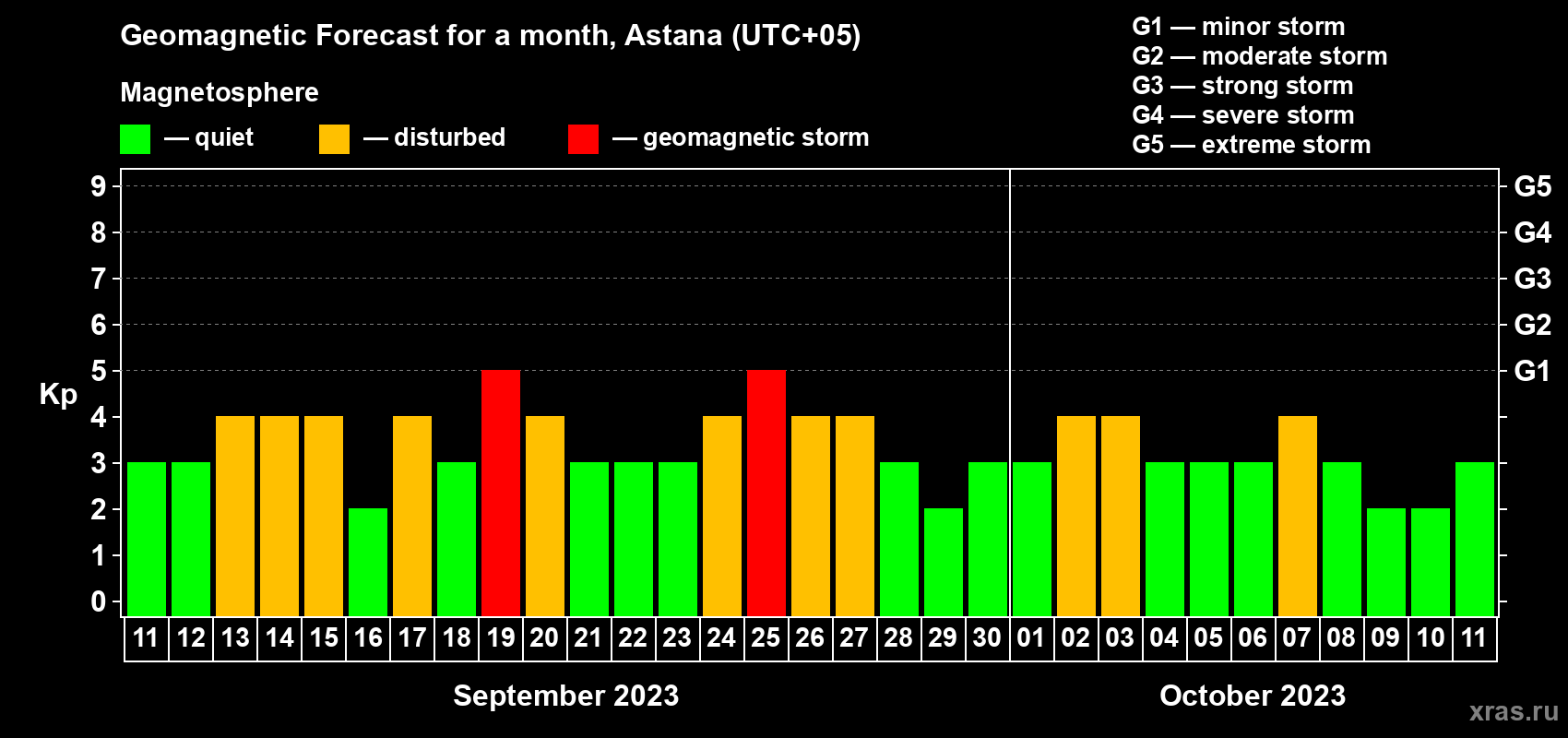 Geomagnetic Forecast for a month, Astana (UTC+05)

Magnetosphere

— quiet — disturbed — geomagnetic storm

G1 — minor storm
G2 — moderate storm
G3 — strong storm
G4 — severe storm
G5 — extreme storm

Kp

9
8
7
6
5
4
3
2
1
0

G5
G4
G3
G2
G1

11 12 13 14 15 16 17 18 19 20 21 22 23 24 25 26 27 28 29 30 01 02 03 04 05 06 07 08 09 10 11

September 2023

October 2023

xras.ru